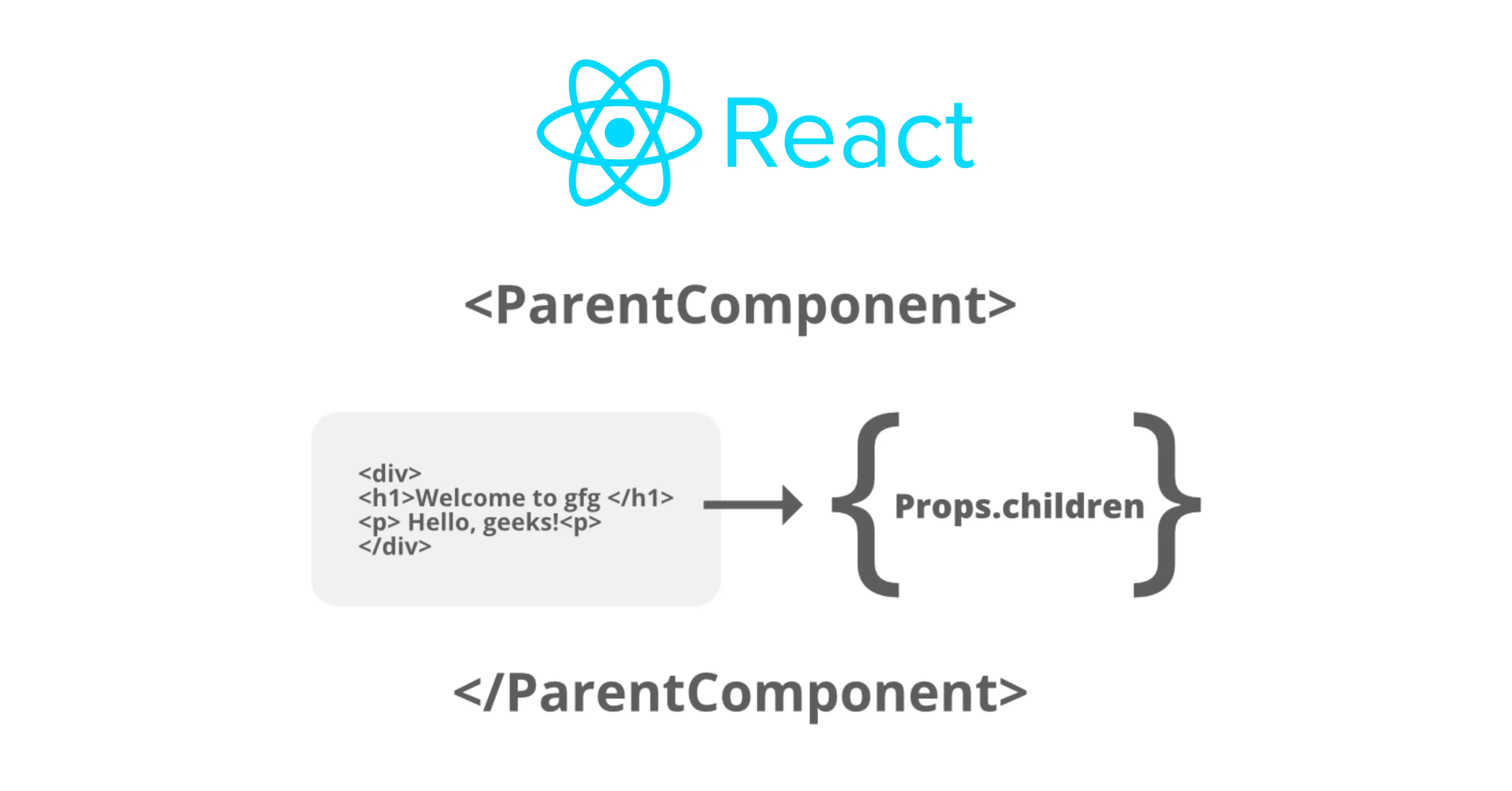 React

<ParentComponent>

<div>
<h1>Welcome to gfg </h1>
<p> Hello, geeks!<p>
</div>

{ Props.children }

</ParentComponent>